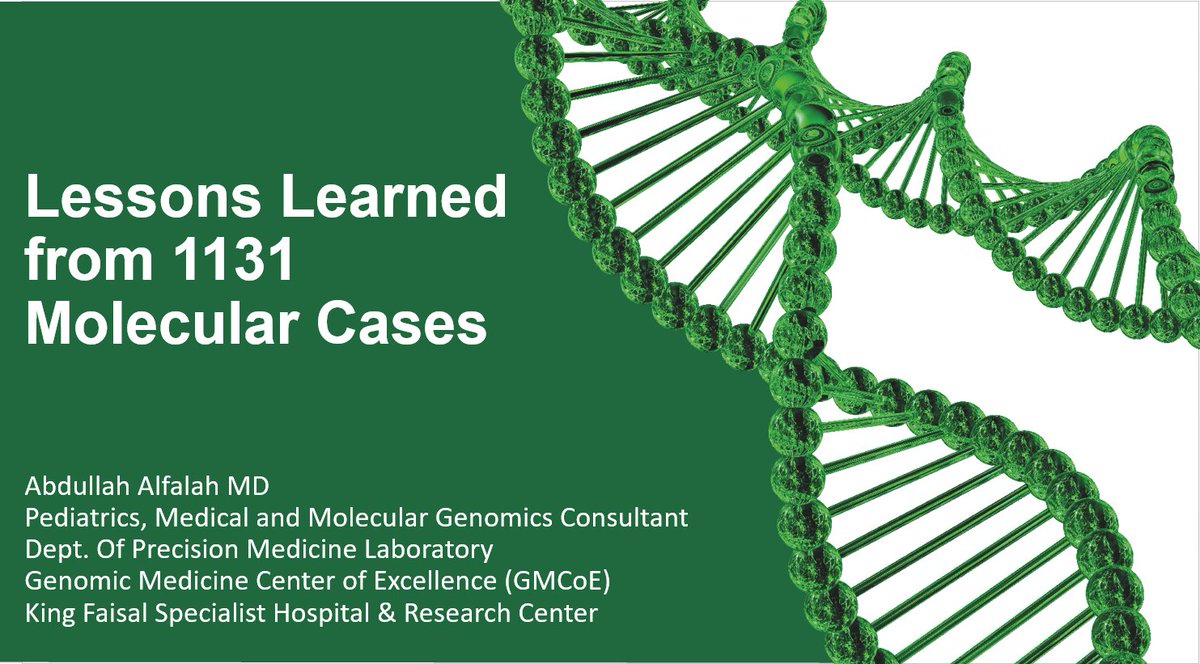 Lessons Learned from 1131 Molecular Cases

Abdullah Alfalah MD
Pediatrics, Medical and Molecular Genomics Consultant
Dept. Of Precision Medicine Laboratory
Genomic Medicine Center of Excellence (GMCoE)
King Faisal Specialist Hospital & Research Center